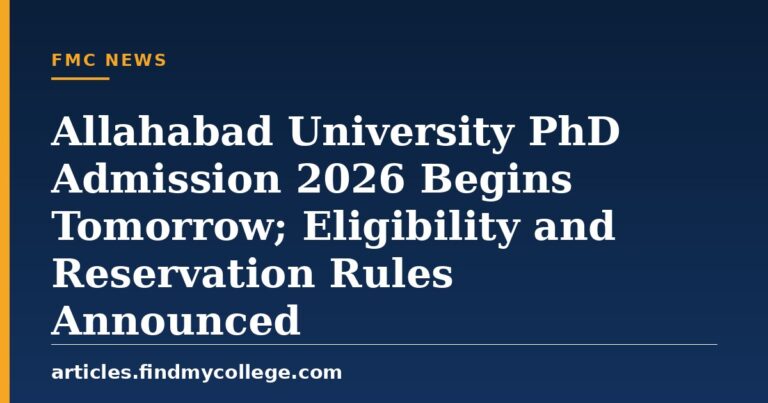 FMC NEWS

Allahabad University PhD Admission 2026 Begins Tomorrow; Eligibility and Reservation Rules Announced

articles.findmycollege.com